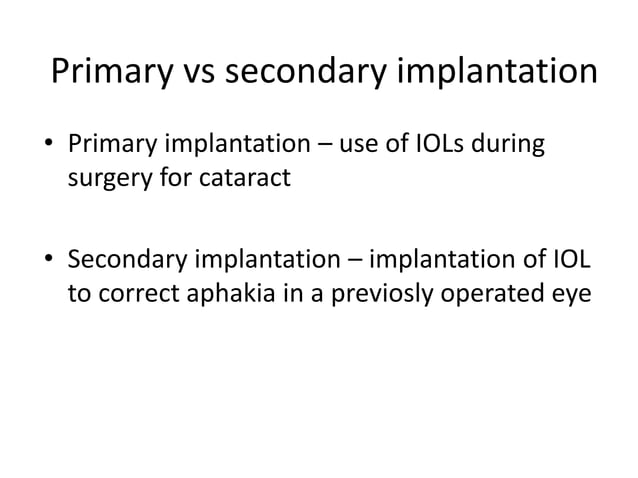 Primary vs secondary implantation

• Primary implantation – use of IOLs during surgery for cataract

• Secondary implantation – implantation of IOL to correct aphakia in a previosly operated eye